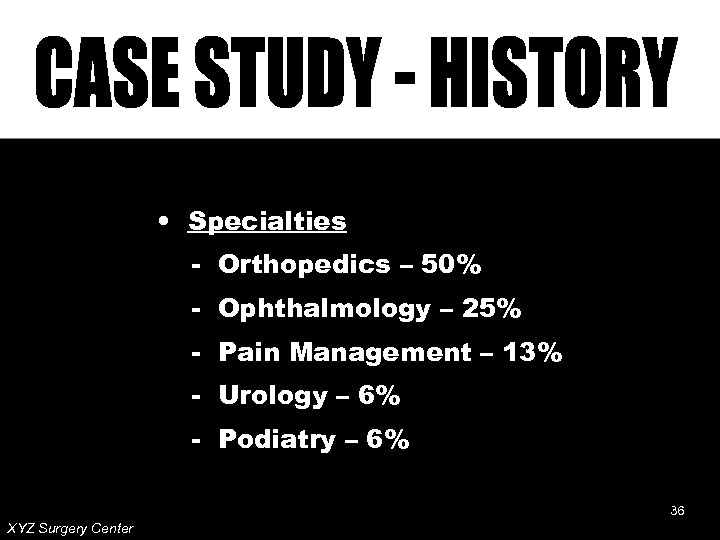 CASE STUDY - HISTORY

• Specialties
- Orthopedics – 50%
- Ophthalmology – 25%
- Pain Management – 13%
- Urology – 6%
- Podiatry – 6%

36

XYZ Surgery Center